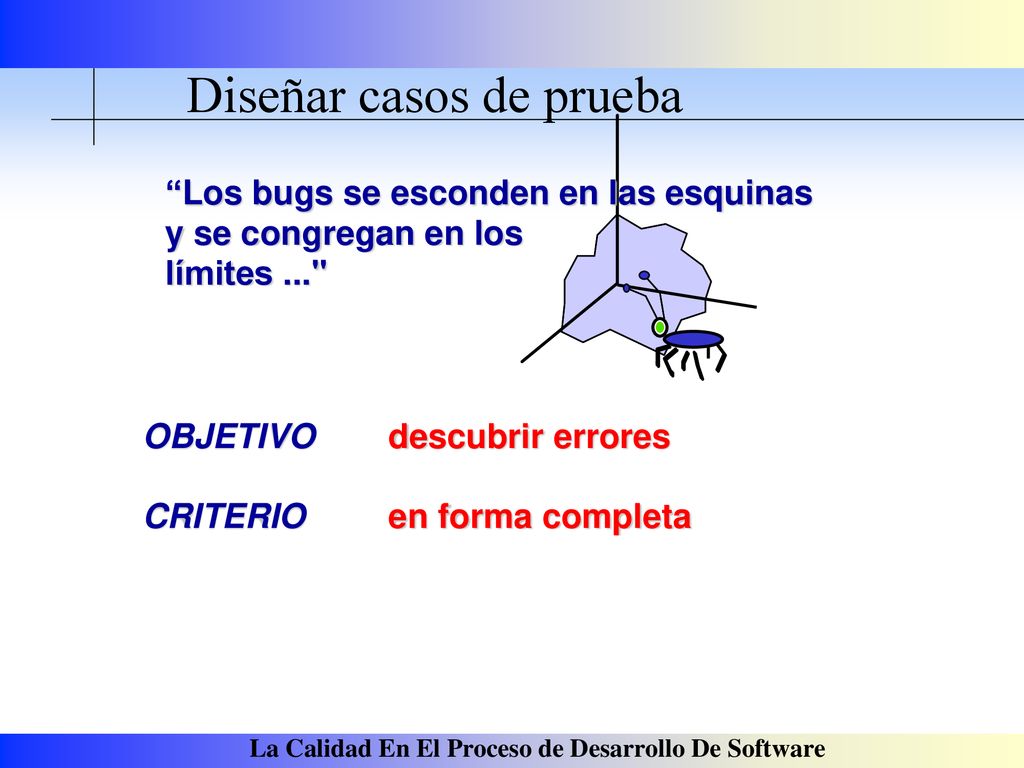 Diseñar casos de prueba

“Los bugs se esconden en las esquinas y se congregan en los límites ..."

OBJETIVO descubrir errores

CRITERIO en forma completa

La Calidad En El Proceso de Desarrollo De Software